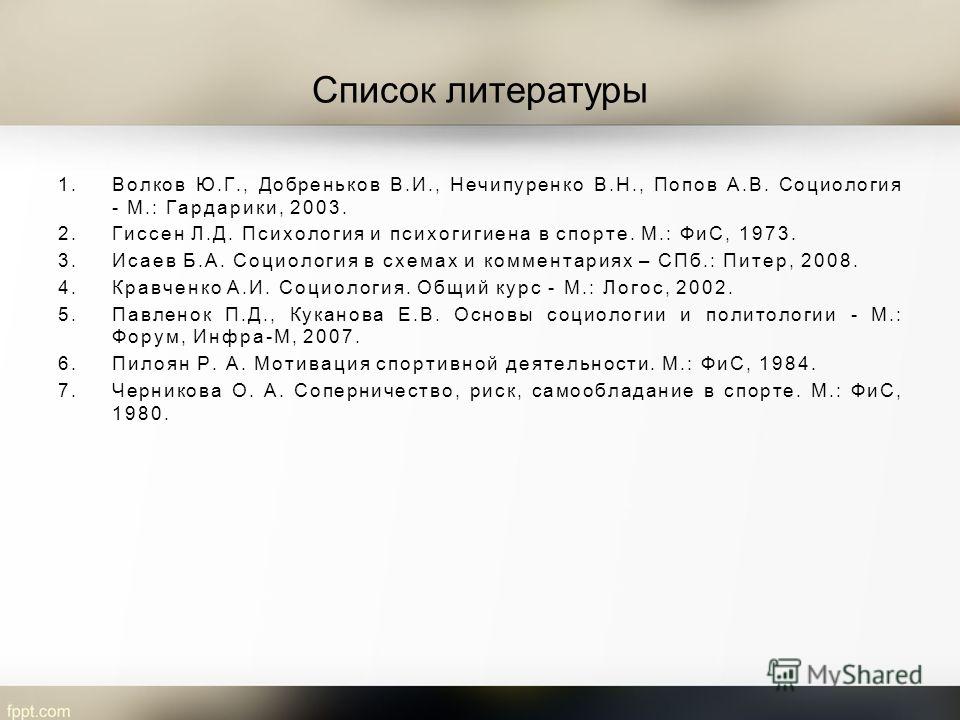 Список литературы

1. Волков Ю.Г., Добреньков В.И., Нечипуренко В.Н., Попов А.В. Социология - М.: Гардарики, 2003.
2. Гиссен Л.Д. Психология и психогигиена в спорте. М.: ФиС, 1973.
3. Исаев Б.А. Социология в схемах и комментариях – СПб.: Питер, 2008.
4. Кравченко А.И. Социология. Общий курс - М.: Логос, 2002.
5. Павленок П.Д., Куканова Е.В. Основы социологии и политологии - М.: Форум, Инфра-М, 2007.
6. Пилоян Р. А. Мотивация спортивной деятельности. М.: ФиС, 1984.
7. Черникова О. А. Соперничество, риск, самообладание в спорте. М.: ФиС, 1980.

MyShared

fppt.com